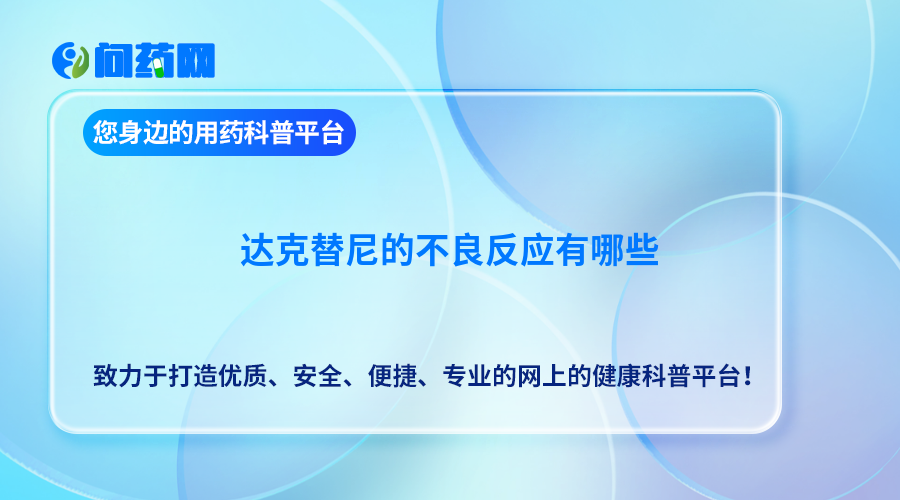 问药网

您身边的用药科普平台

达克替尼的不良反应有哪些

致力于打造优质、安全、便捷、专业的网上的健康科普平台！